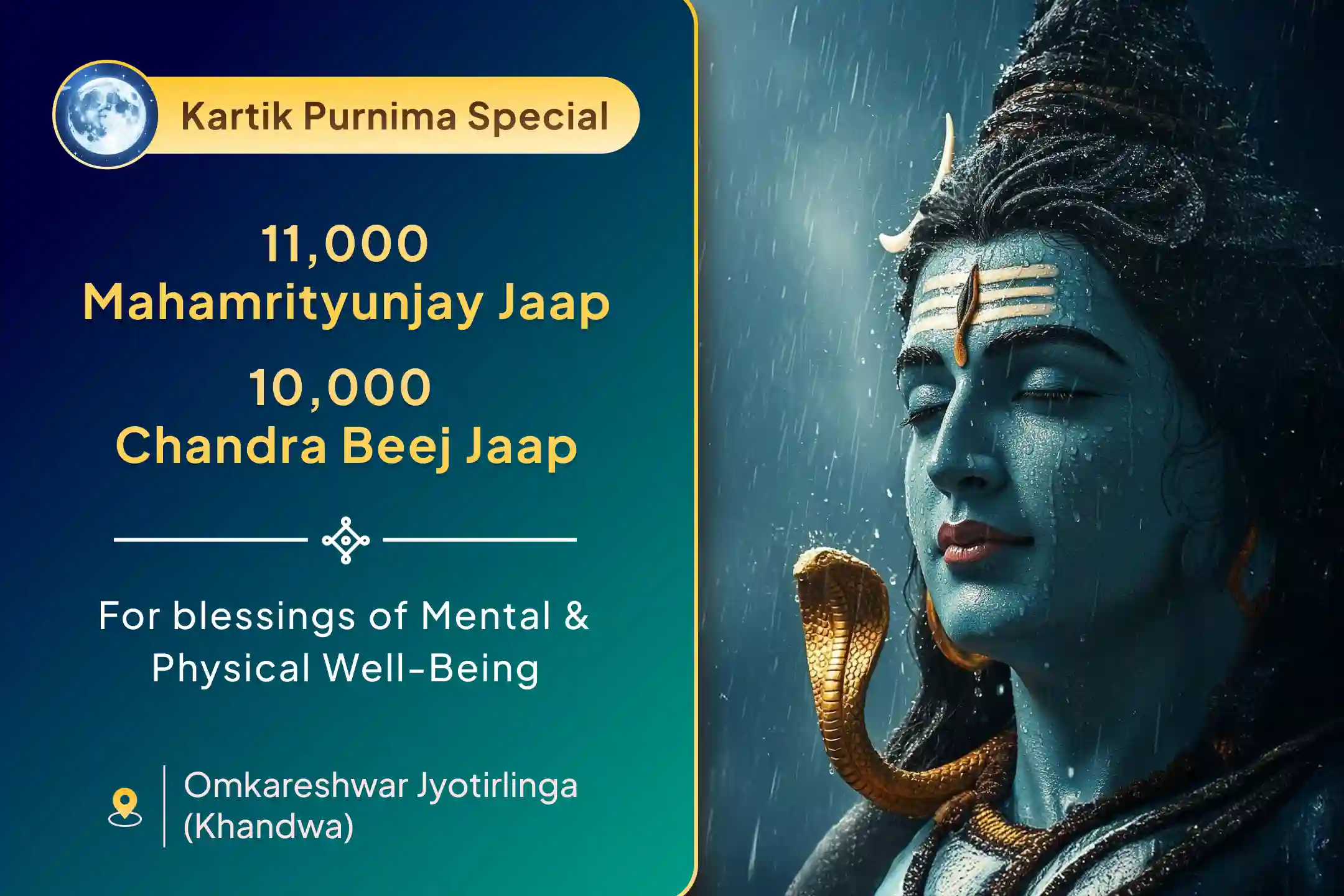 Kartik Purnima Special

11,000
Mahamrityunjay Jaap

10,000
Chandra Beej Jaap

For blessings of Mental & Physical Well-Being

Omkareshwar Jyotirlinga (Khandwa)